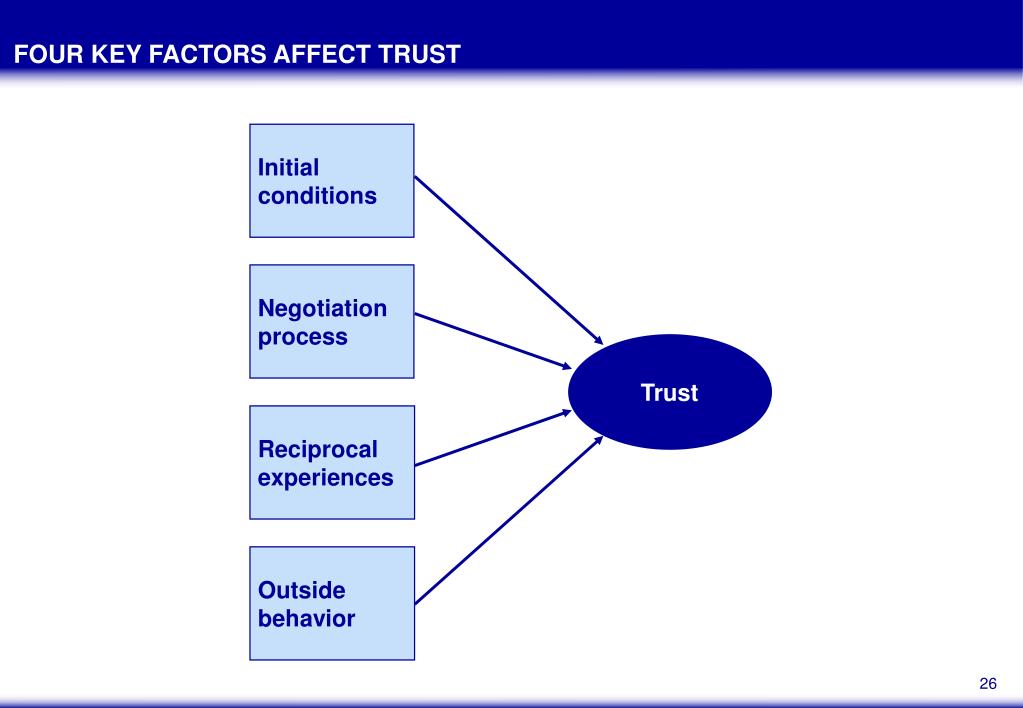 FOUR KEY FACTORS AFFECT TRUST

Initial conditions

Negotiation process

Reciprocal experiences

Outside behavior

Trust

26